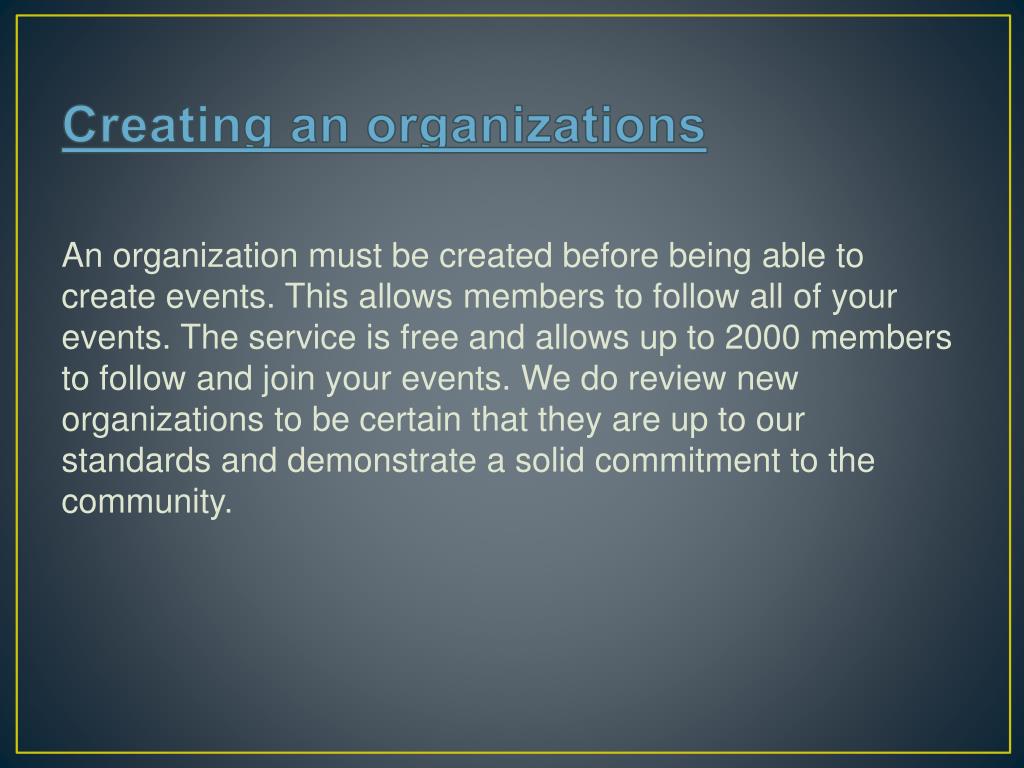 Creating an organizations

An organization must be created before being able to create events. This allows members to follow all of your events. The service is free and allows up to 2000 members to follow and join your events. We do review new organizations to be certain that they are up to our standards and demonstrate a solid commitment to the community.